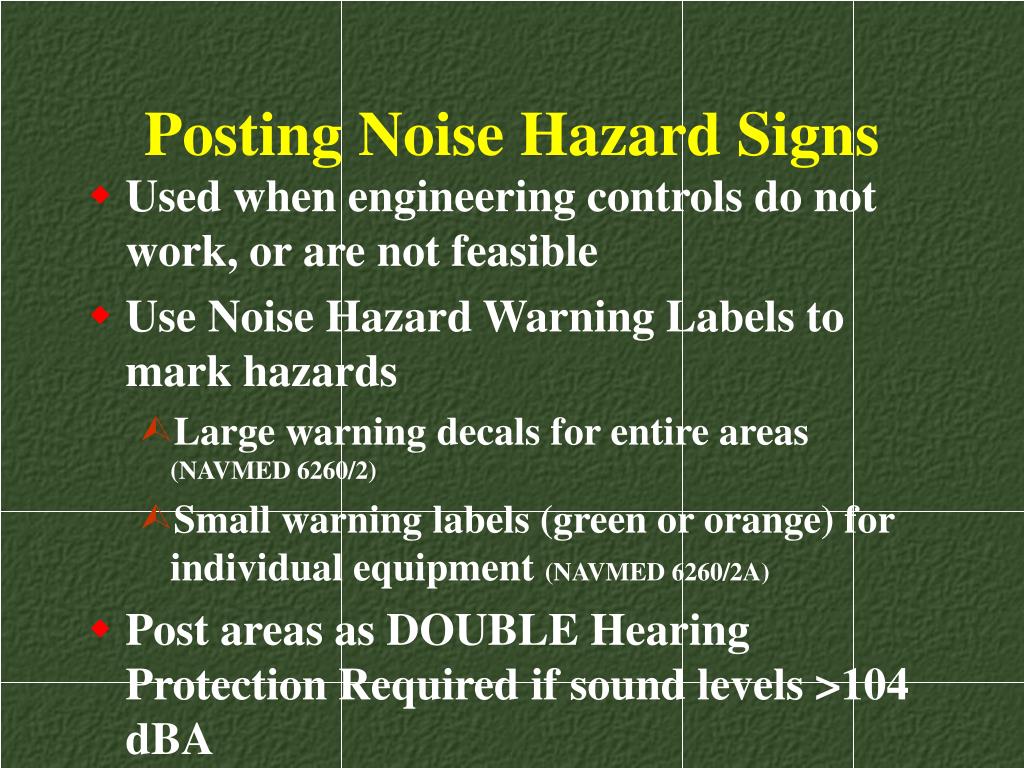 Posting Noise Hazard Signs

Used when engineering controls do not work, or are not feasible

Use Noise Hazard Warning Labels to mark hazards

Large warning decals for entire areas (NAVMED 6260/2)

Small warning labels (green or orange) for individual equipment (NAVMED 6260/2A)

Post areas as DOUBLE Hearing Protection Required if sound levels >104 dBA